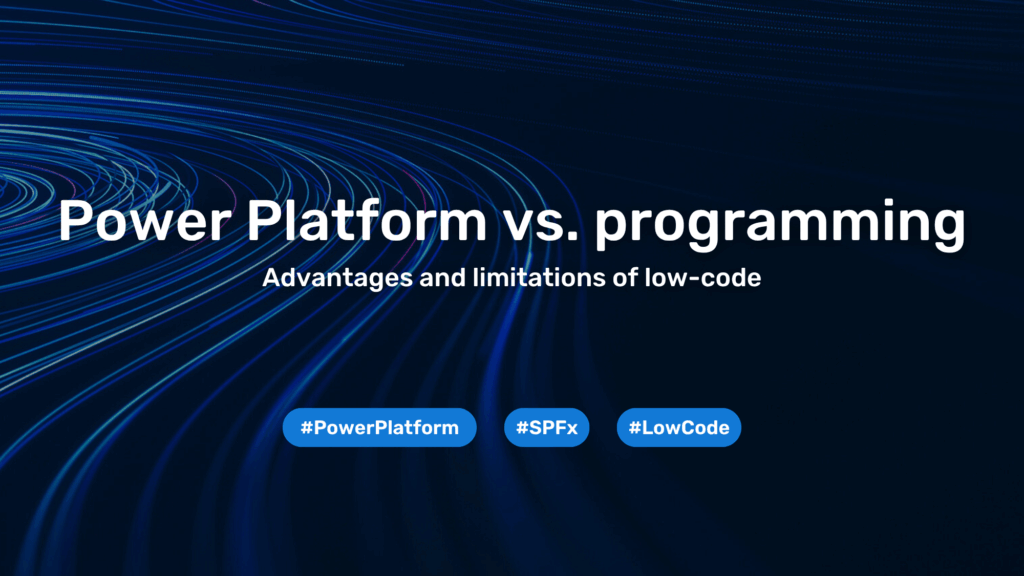 Power Platform vs. programming

Advantages and limitations of low-code

#PowerPlatform #SPFx #LowCode